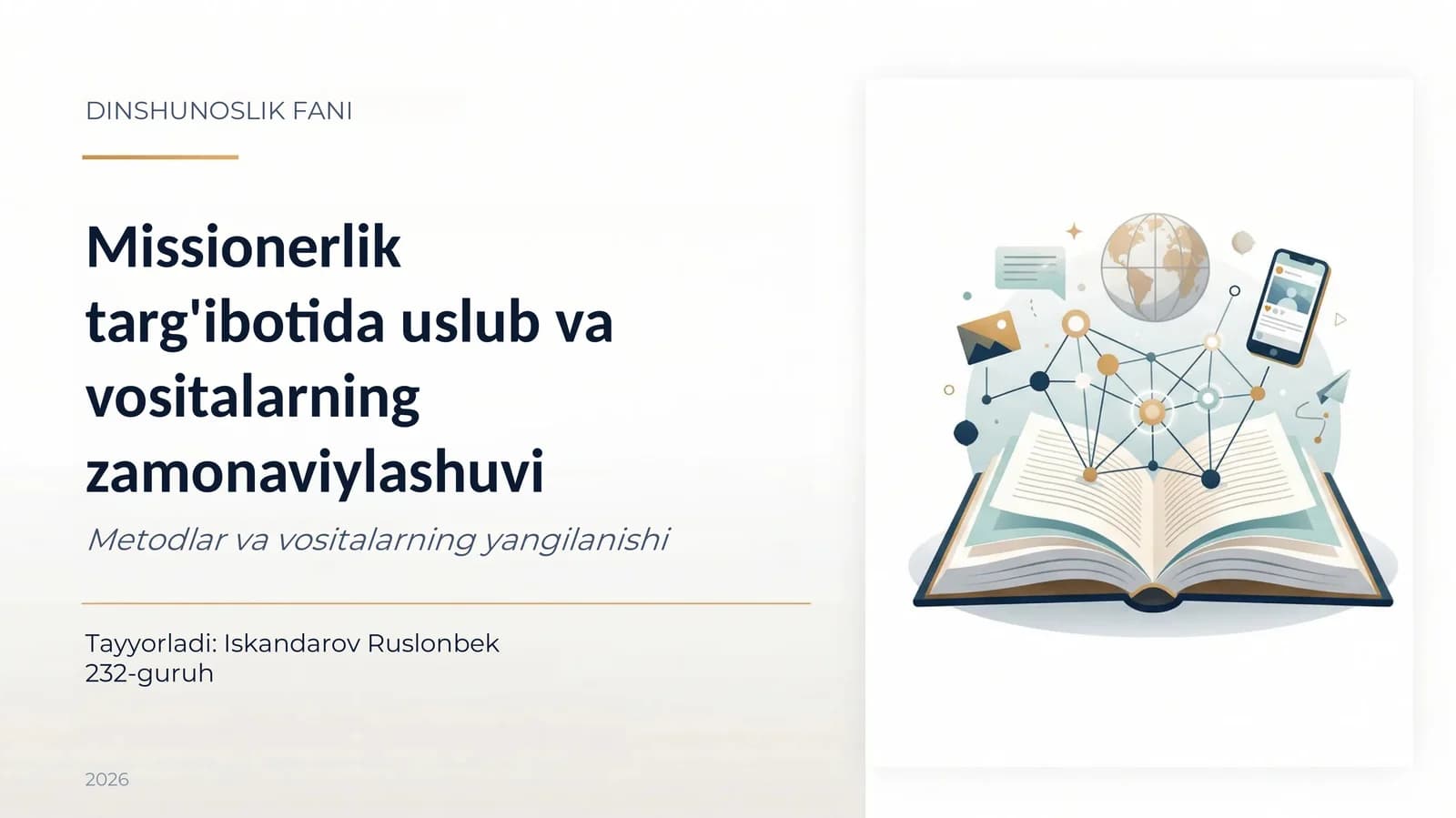 DINSHUNOSLIK FANI

Missionerlik targ'ibotida uslub va vositalarning zamonaviylashuvi

Metodlar va vositalarning yangilanishi

Tayyorladi: Iskandarov Ruslonbek
232-guruh

2026